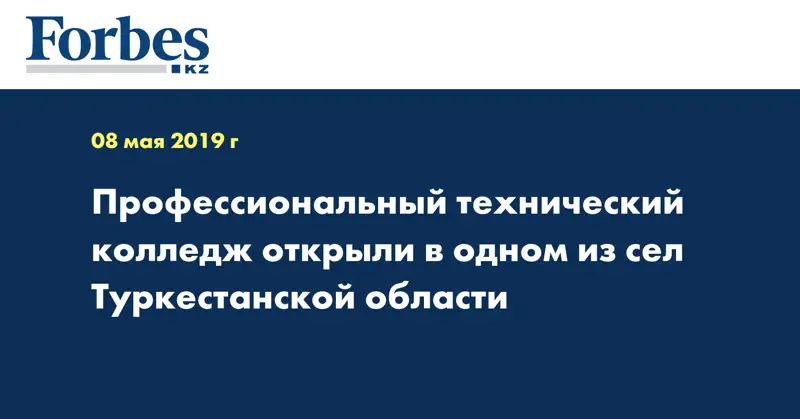 Forbes
KZ

08 мая 2019 г

Профессиональный технический колледж открыли в одном из сел Туркестанской области